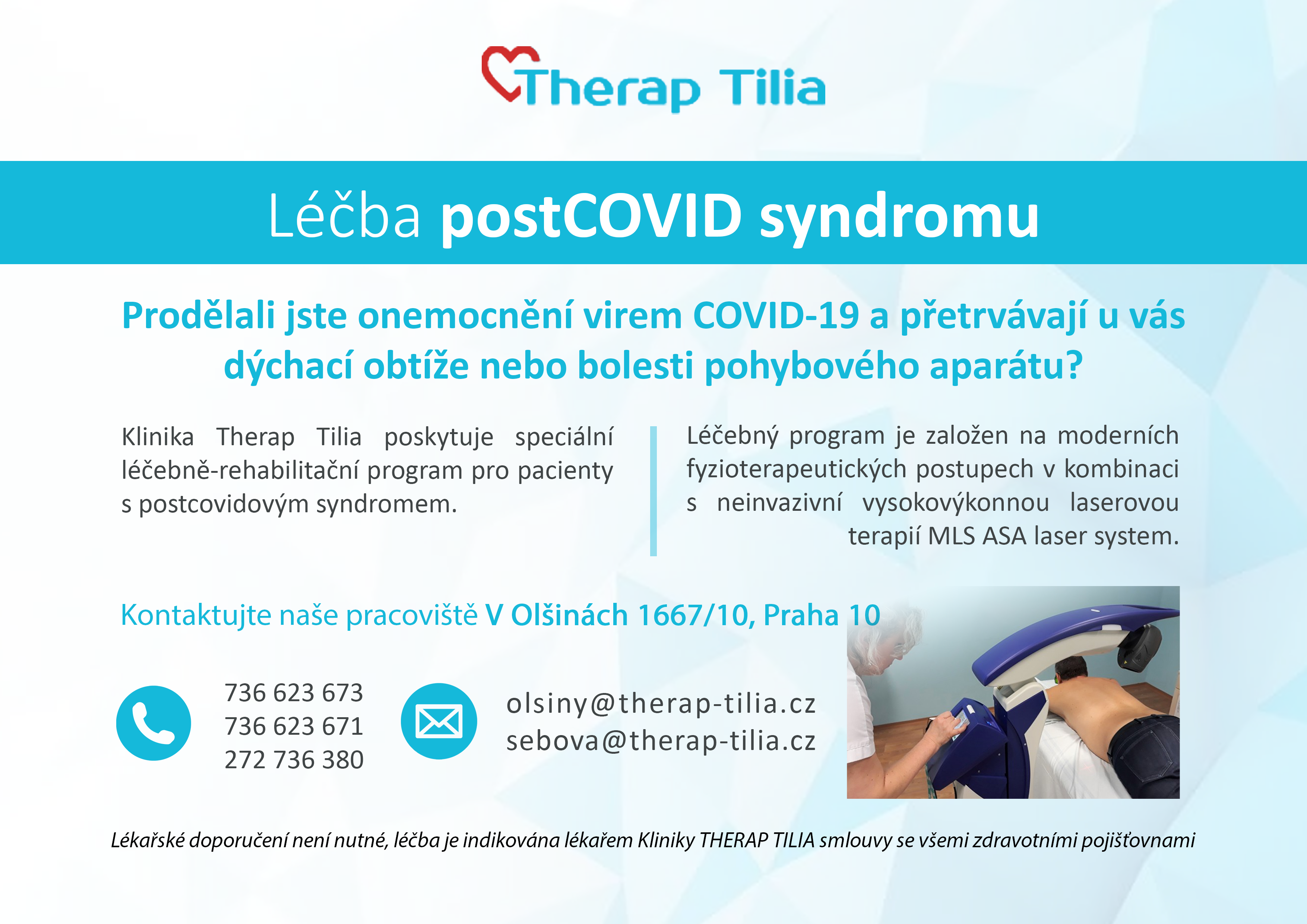 Therap Tilia

Léčba postCOVID syndromu

Prodělali jste onemocnění virem COVID-19 a přetrvávají u vás dýchací obtíže nebo bolesti pohybového aparátu?

Klinika Therap Tilia poskytuje speciální léčebně-rehabilitační program pro pacienty s postcovidovým syndromem.

Léčebný program je založen na moderních fyzioterapeutických postupech v kombinaci s neinvazivní vysokovýkonnou laserovou terapií MLS ASA laser system.

Kontaktujte naše pracoviště V Olšinách 1667/10, Praha 10

736 623 673
736 623 671
272 736 380

olsiny@therap-tilia.cz
sebova@therap-tilia.cz

Lékařské doporučení není nutné, léčba je indikována lékařem Kliniky THERAP TILIA smlouvy se všemi zdravotními pojišťovnami